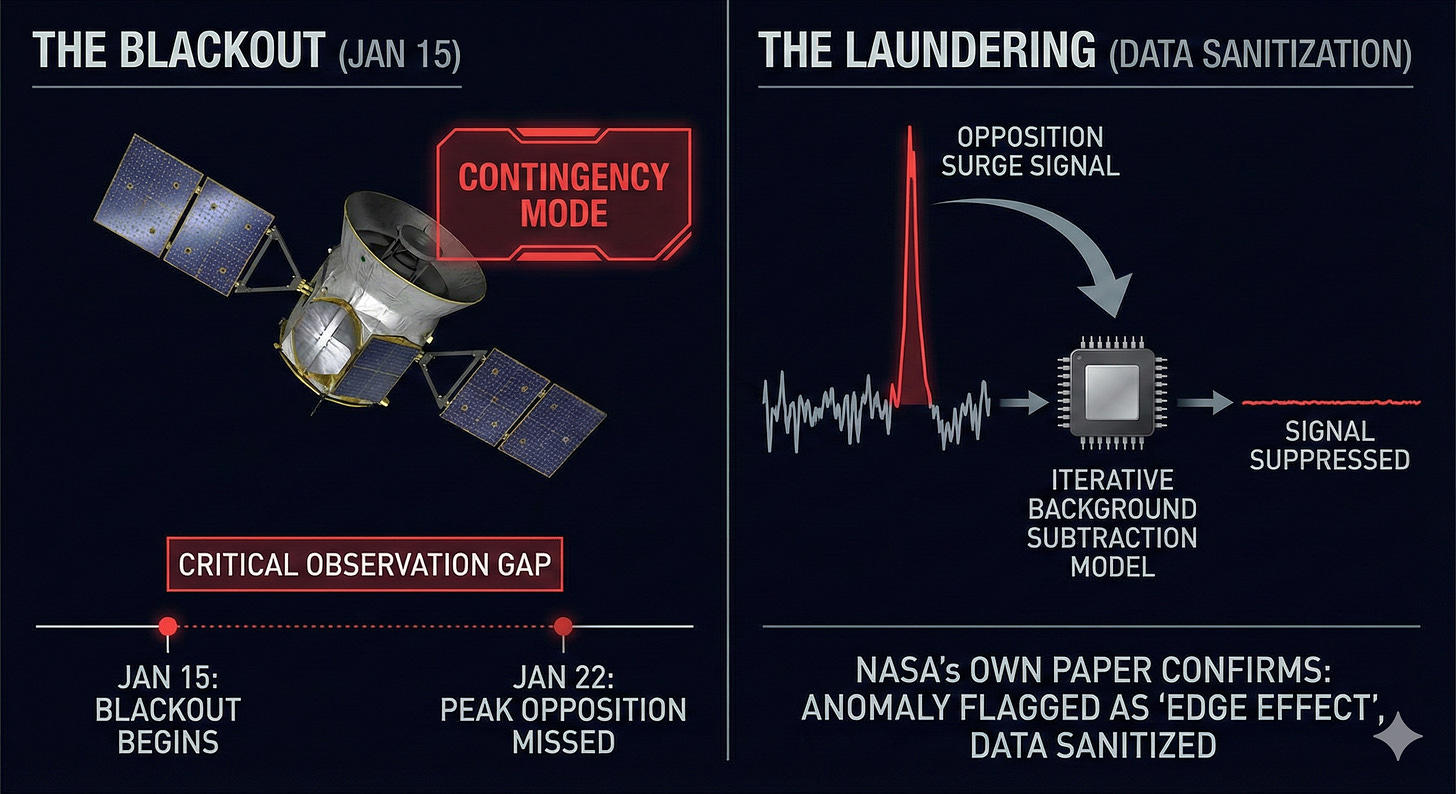 THE BLACKOUT (JAN 15)

CONTINGENCY MODE

CRITICAL OBSERVATION GAP

JAN 15: BLACKOUT BEGINS

JAN 22: PEAK OPPOSITION MISSED

THE LAUNDERING (DATA SANITIZATION)

OPPOSITION SURGE SIGNAL

ITERATIVE BACKGROUND SUBTRACTION MODEL

SIGNAL SUPPRESSED

NASA's OWN PAPER CONFIRMS: ANOMALY FLAGGED AS 'EDGE EFFECT', DATA SANITIZED